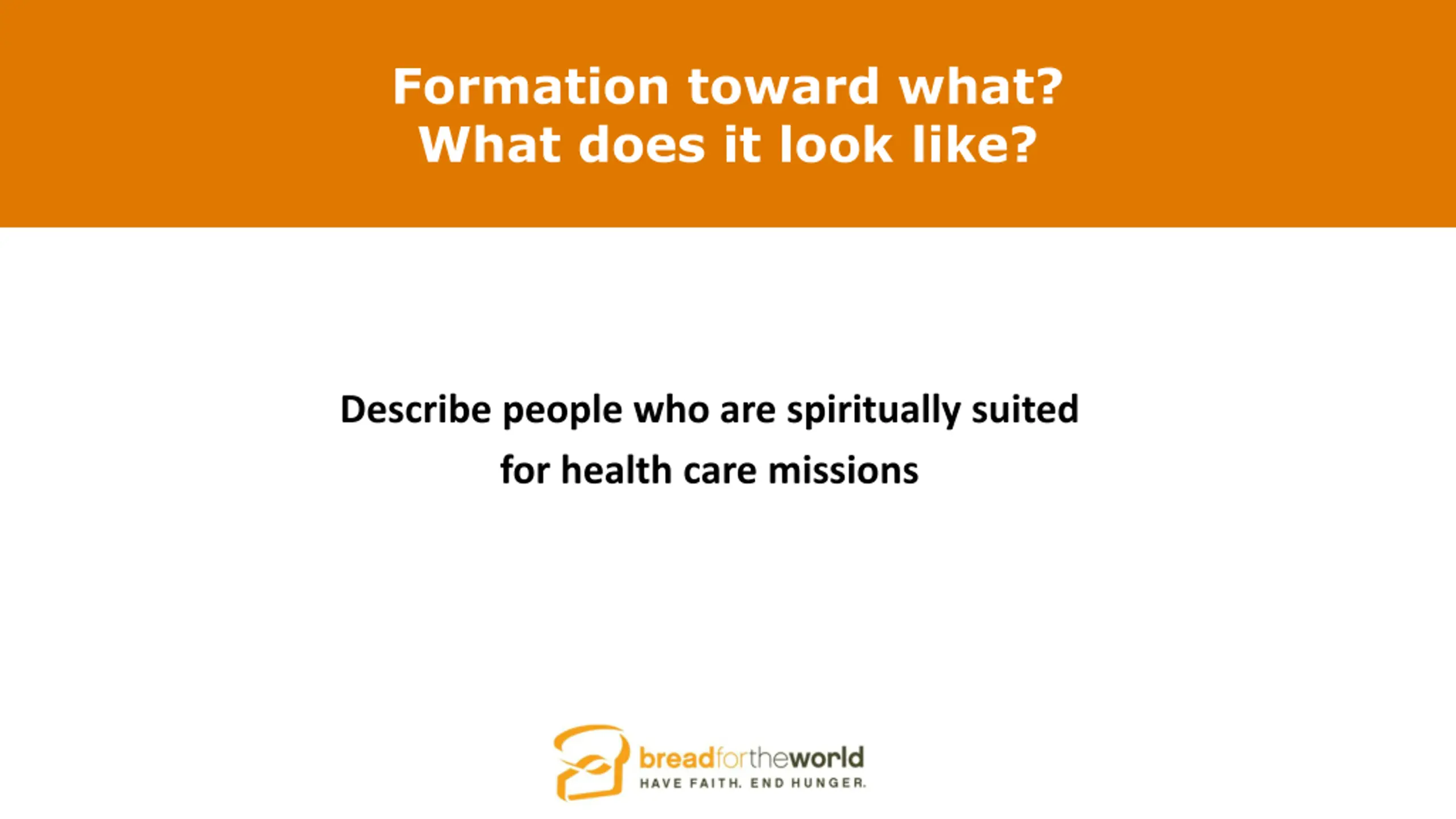 Formation toward what?
What does it look like?

Describe people who are spiritually suited for health care missions

breadfortheworld
HAVE FAITH. END HUNGER.